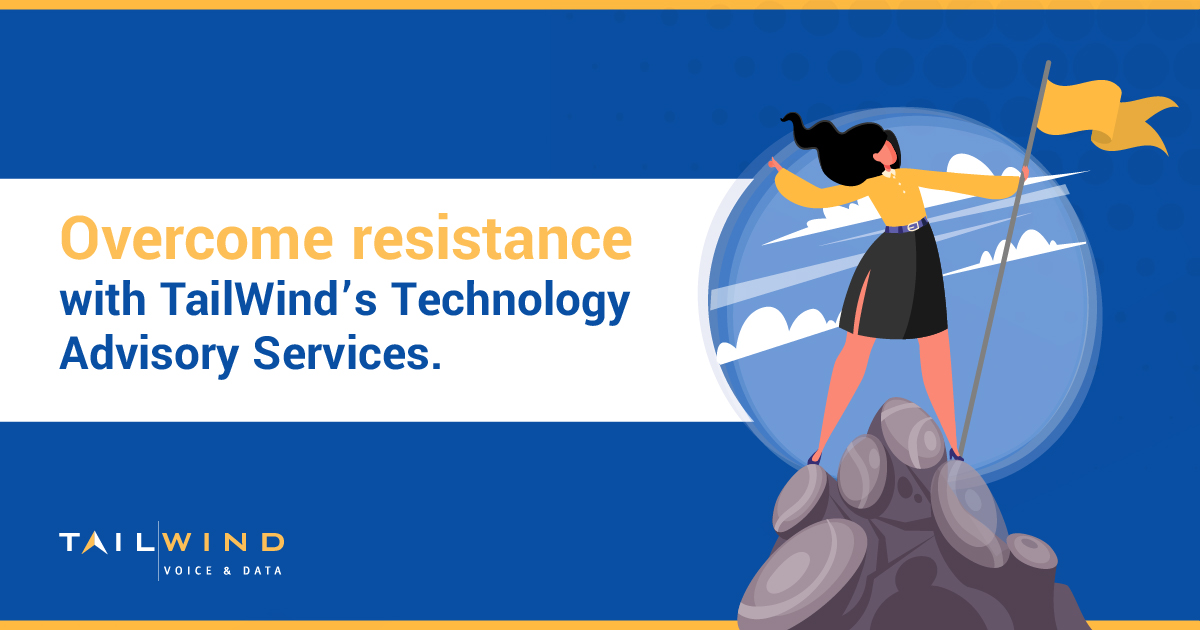 Overcome resistance with TailWind's Technology Advisory Services.

TAILWIND
VOICE & DATA